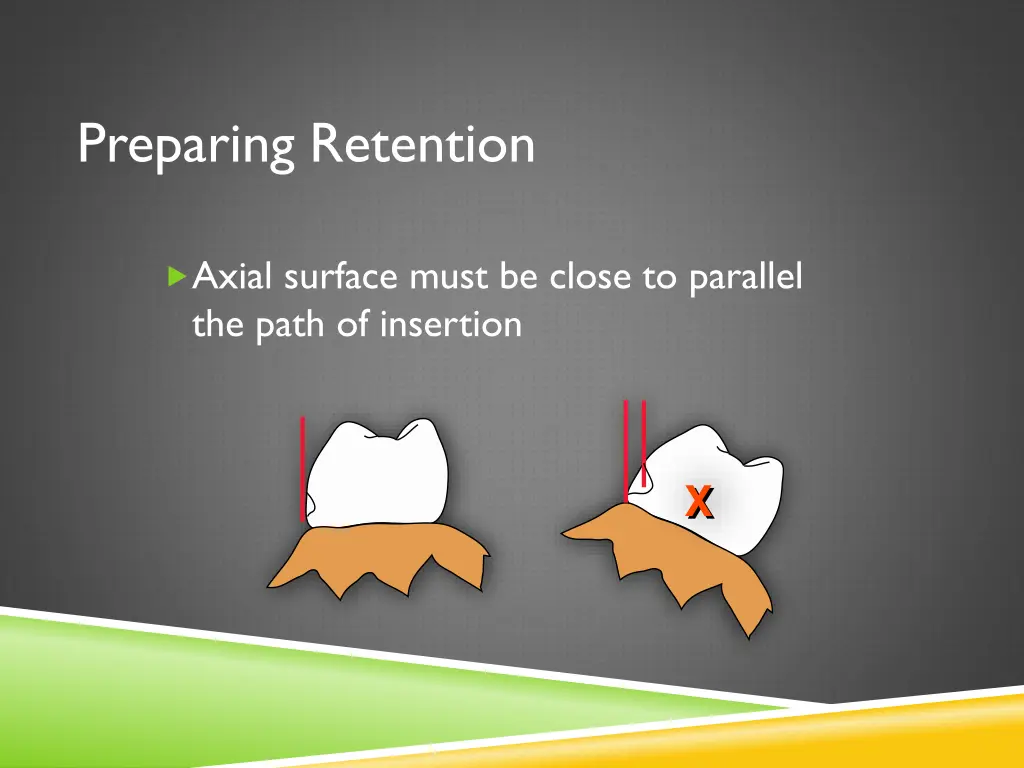 Preparing Retention

Axial surface must be close to parallel the path of insertion

X